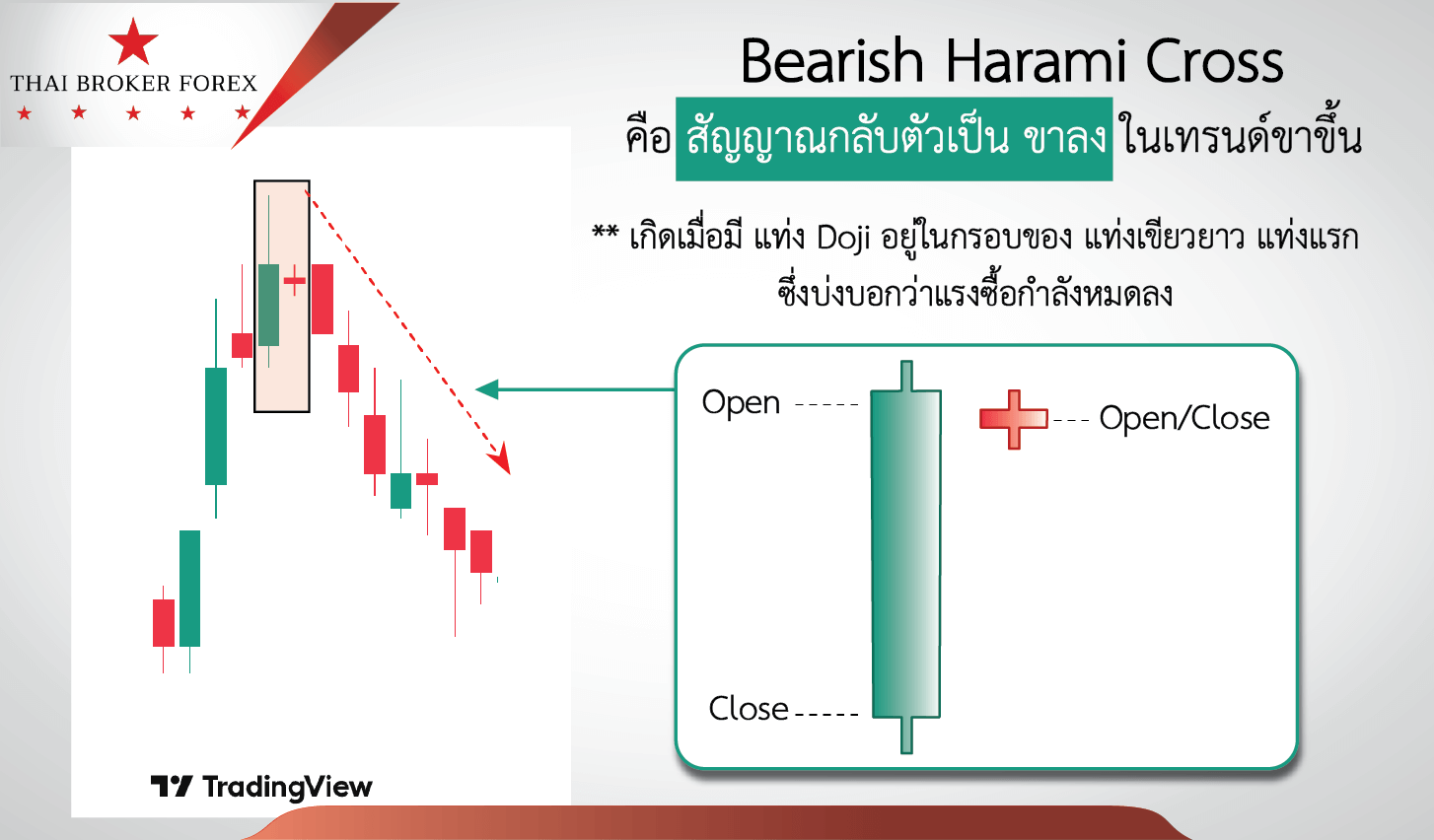 THAI BROKER FOREX

Bearish Harami Cross

คือ สัญญาณกลับตัวเป็น ขาลง ในเทรนด์ขาขึ้น

** เกิดเมื่อมี แท่ง Doji อยู่ในกรอบของ แท่งเขียวยาว แท่งแรก ซึ่งบ่งบอกว่าแรงซื้อกำลังหมดลง

Open

Open/Close

Close

TradingView